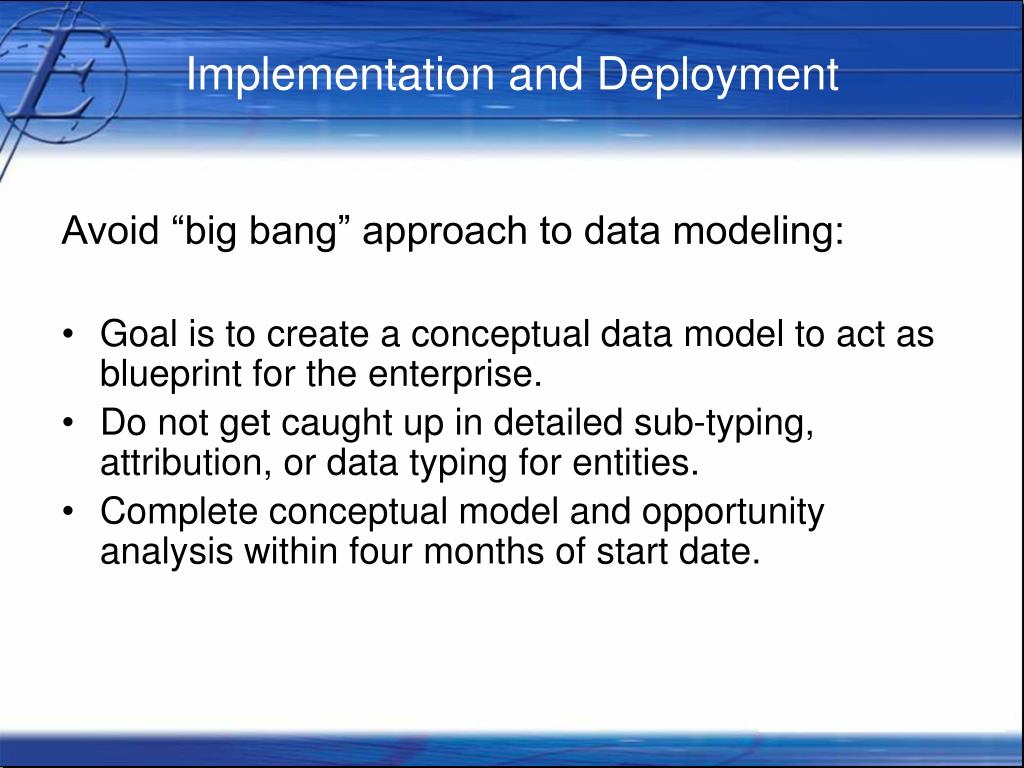 Implementation and Deployment

Avoid “big bang” approach to data modeling:

• Goal is to create a conceptual data model to act as blueprint for the enterprise.
• Do not get caught up in detailed sub-typing, attribution, or data typing for entities.
• Complete conceptual model and opportunity analysis within four months of start date.